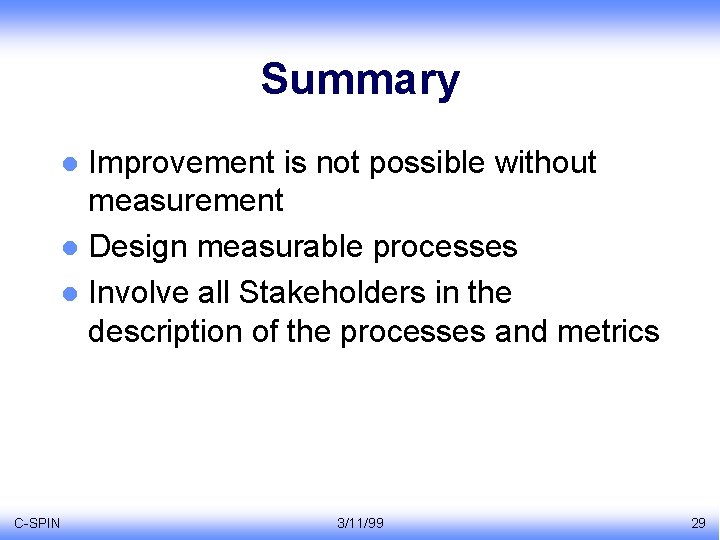 Summary

- Improvement is not possible without measurement
- Design measurable processes
- Involve all Stakeholders in the description of the processes and metrics

C-SPIN

3/11/99

29